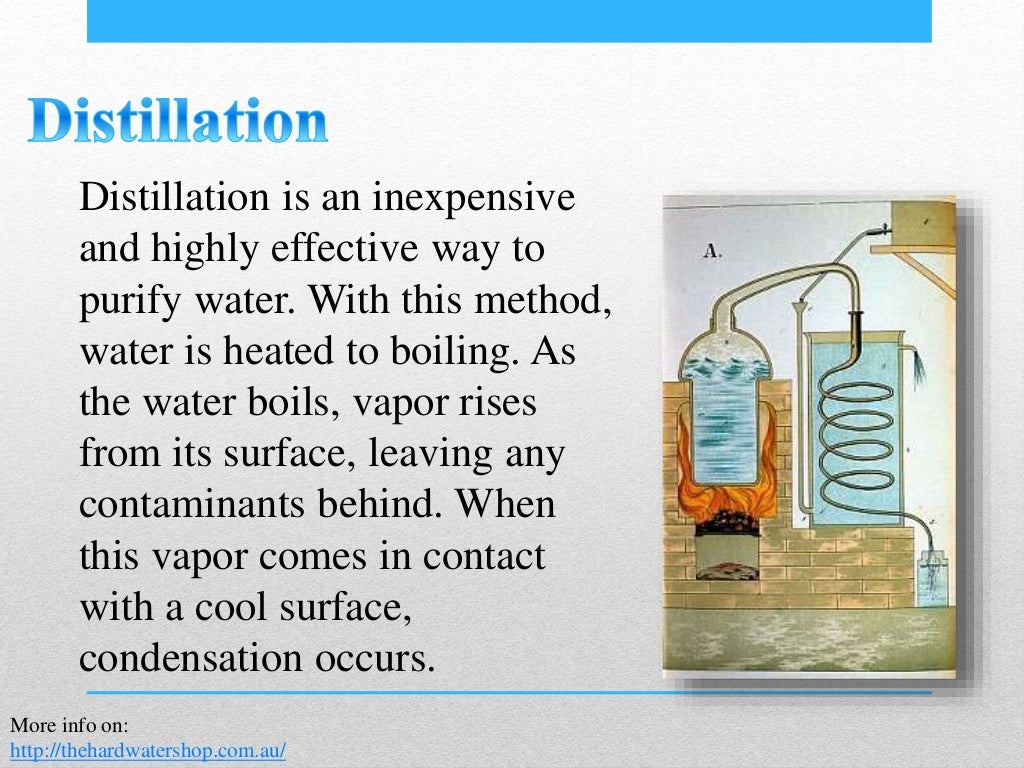 Distillation

Distillation is an inexpensive and highly effective way to purify water. With this method, water is heated to boiling. As the water boils, vapor rises from its surface, leaving any contaminants behind. When this vapor comes in contact with a cool surface, condensation occurs.

A.

More info on:
http://thehardwatershop.com.au/